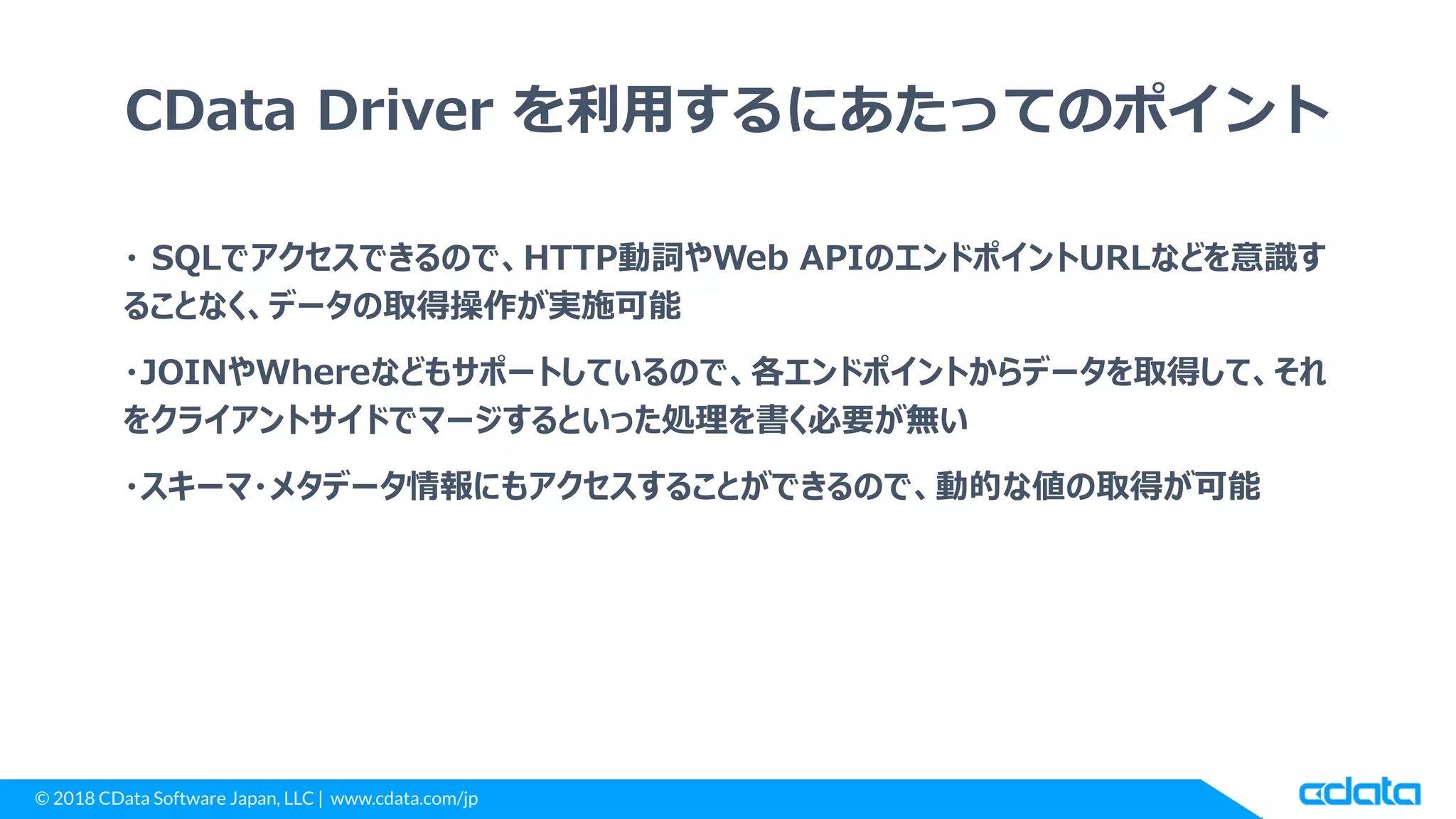 CData Driver を利用するにあたってのポイント

・ SQLでアクセスできるので、HTTP動詞やWeb APIのエンドポイントURLなどを意識することなく、データの取得操作が実施可能

・JOINやWhereなどもサポートしているので、各エンドポイントからデータを取得して、それをクライアントサイドでマージするといった処理を書く必要が無い

・スキーマ・メタデータ情報にもアクセスすることができるので、動的な値の取得が可能

© 2018 CData Software Japan, LLC | www.cdata.com/jp

cdata